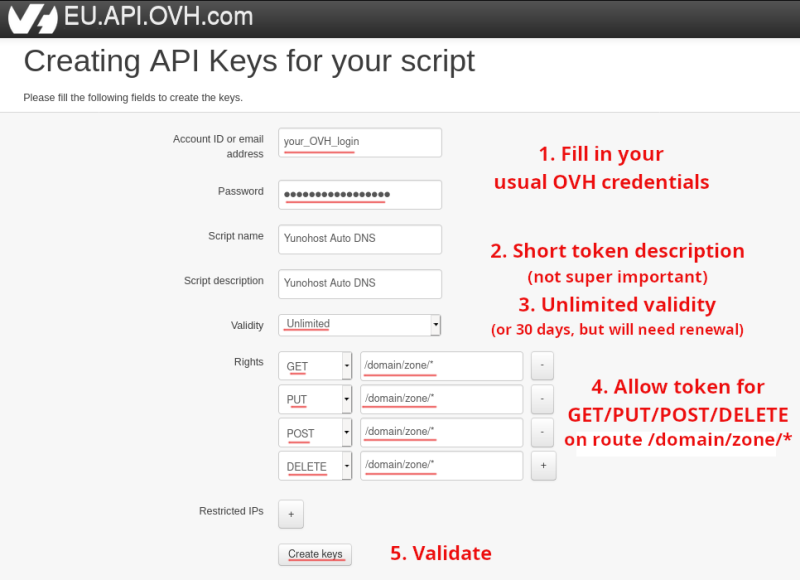 EU.API.OVH.com

Creating API Keys for your script

Please fill the following fields to create the keys.

Account ID or email address
your_OVH_login

1. Fill in your usual OVH credentials

Password
●●●●●●●●●●●●●●●●●

Script name
Yunohost Auto DNS

2. Short token description
(not super important)

Script description
Yunohost Auto DNS

3. Unlimited validity
(or 30 days, but will need renewal)

Validity
Unlimited

Rights
GET /domain/zone/* -
PUT /domain/zone/* -
POST /domain/zone/* -
DELETE /domain/zone/* +

4. Allow token for GET/PUT/POST/DELETE on route /domain/zone/*

Restricted IPs
+

Create keys

5. Validate